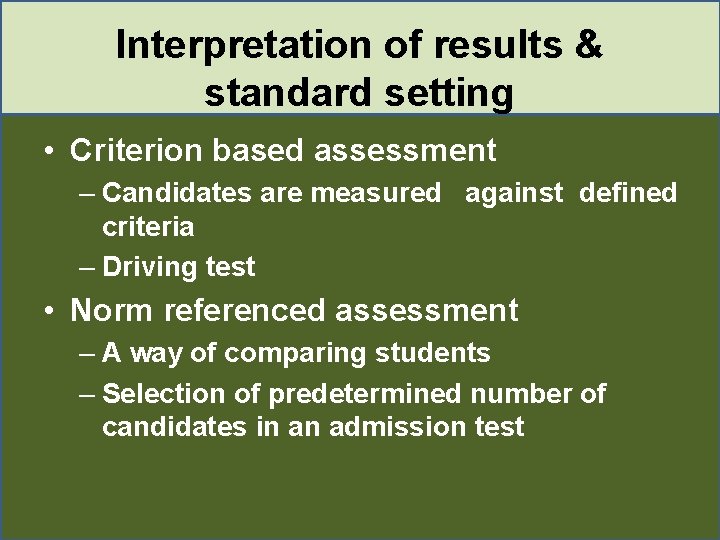 Interpretation of results & standard setting

• Criterion based assessment
– Candidates are measured against defined criteria
– Driving test
• Norm referenced assessment
– A way of comparing students
– Selection of predetermined number of candidates in an admission test